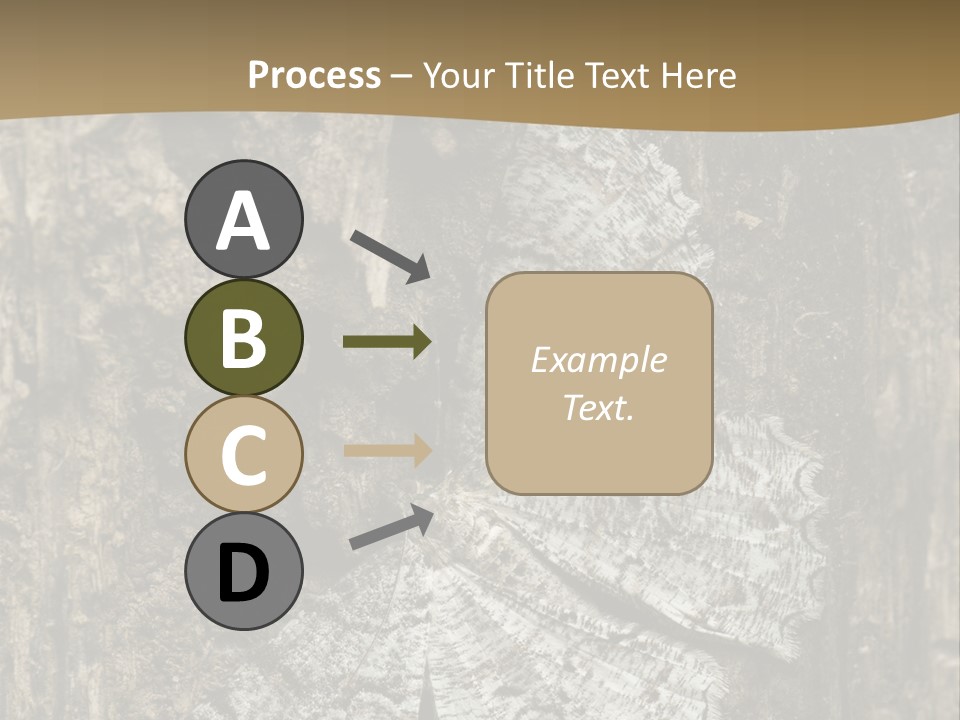 Process – Your Title Text Here

A

B

C

D

Example Text.